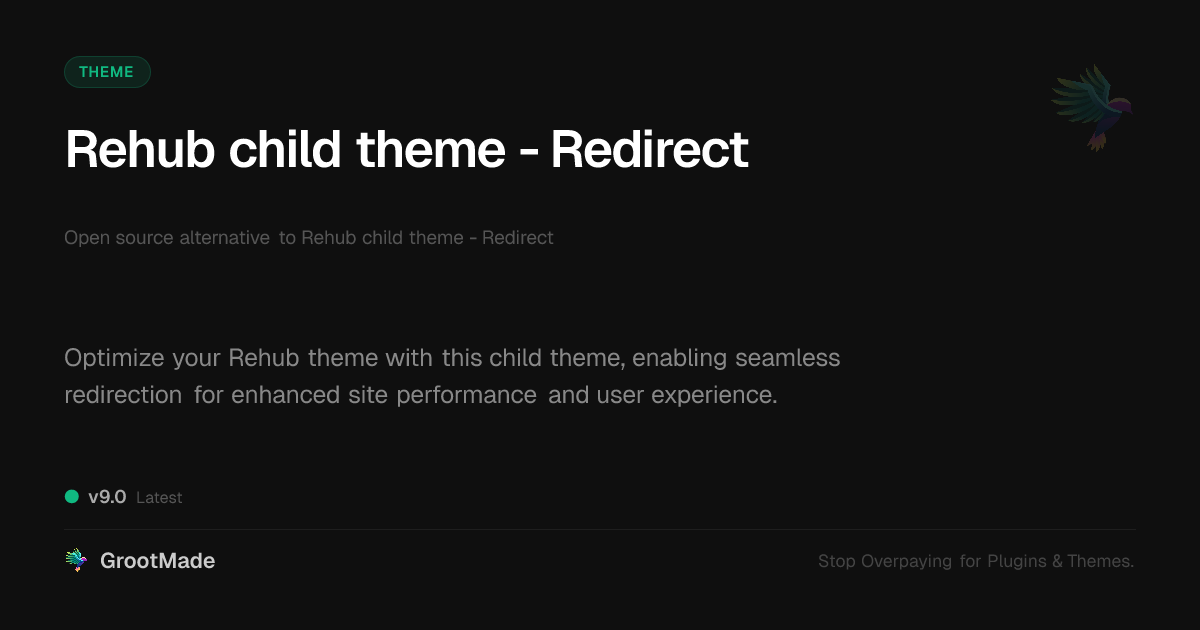 THEME

Rehub child theme - Redirect

Open source alternative to Rehub child theme - Redirect

Optimize your Rehub theme with this child theme, enabling seamless redirection for enhanced site performance and user experience.

v9.0 Latest

GrootMade

Stop Overpaying for Plugins & Themes.